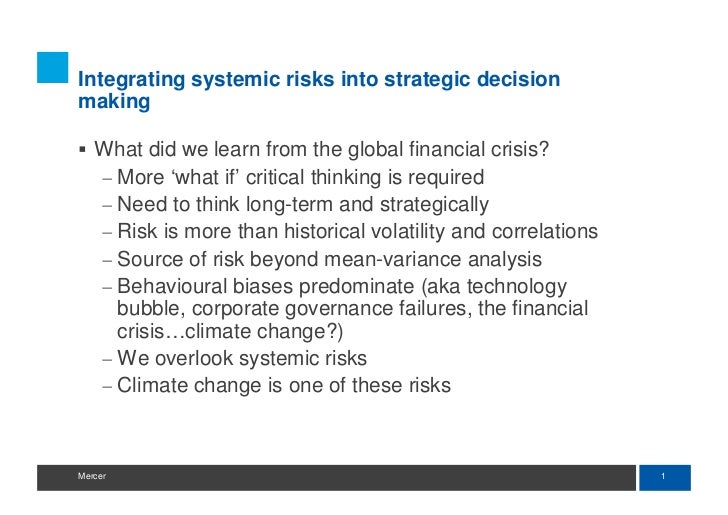 Integrating systemic risks into strategic decision making

▪ What did we learn from the global financial crisis?
– More ‘what if’ critical thinking is required
– Need to think long-term and strategically
– Risk is more than historical volatility and correlations
– Source of risk beyond mean-variance analysis
– Behavioural biases predominate (aka technology bubble, corporate governance failures, the financial crisis…climate change?)
– We overlook systemic risks
– Climate change is one of these risks

Mercer

1